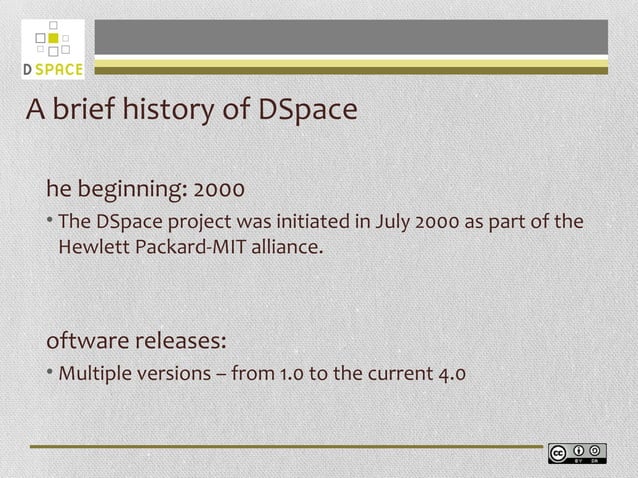 D SPACE

A brief history of DSpace

he beginning: 2000

• The DSpace project was initiated in July 2000 as part of the Hewlett Packard-MIT alliance.

oftware releases:

• Multiple versions – from 1.0 to the current 4.0

cc BY SA